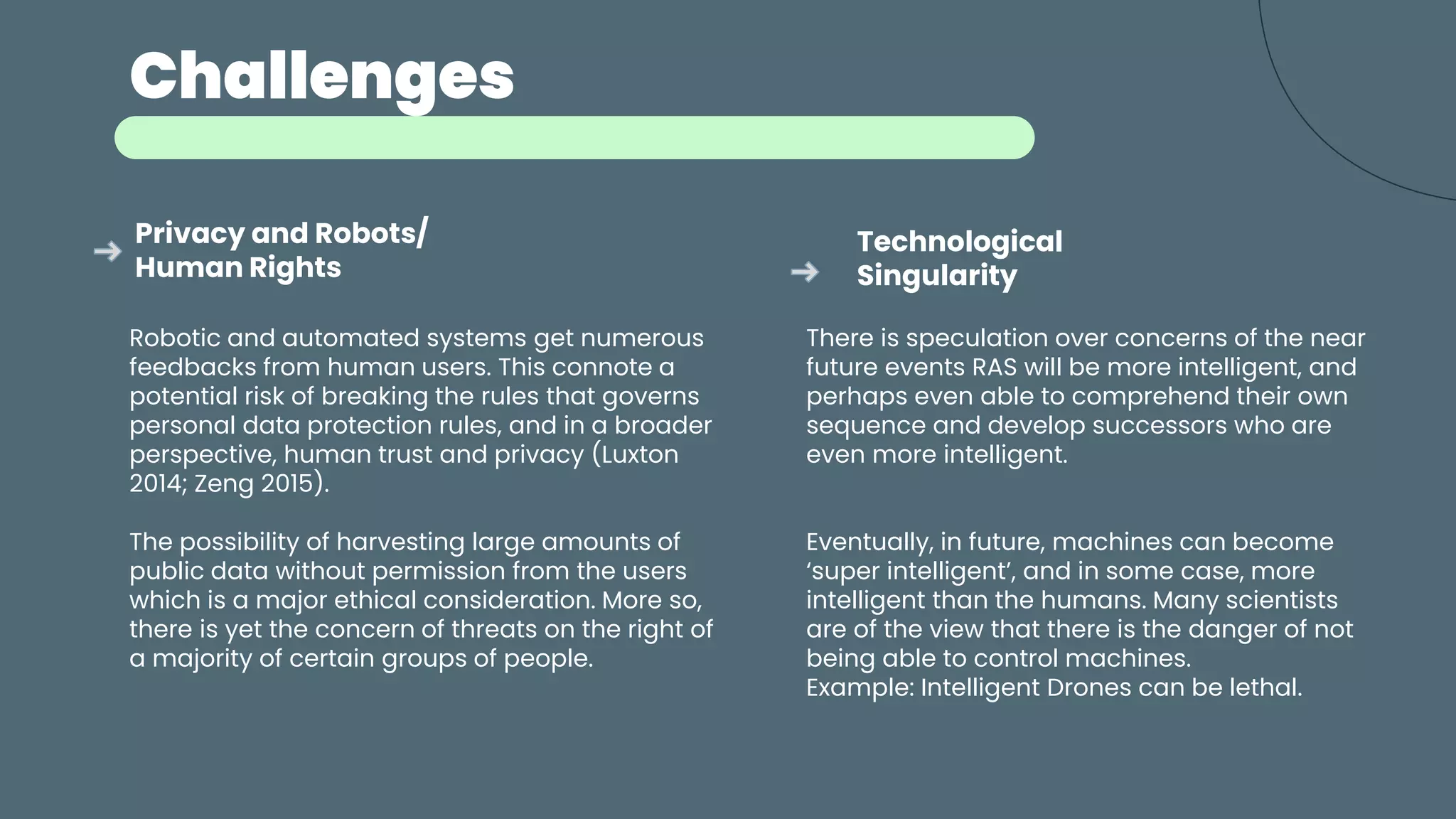 Challenges

→ Privacy and Robots/ Human Rights

Robotic and automated systems get numerous feedbacks from human users. This connote a potential risk of breaking the rules that governs personal data protection rules, and in a broader perspective, human trust and privacy (Luxton 2014; Zeng 2015).

The possibility of harvesting large amounts of public data without permission from the users which is a major ethical consideration. More so, there is yet the concern of threats on the right of a majority of certain groups of people.

→ Technological Singularity

There is speculation over concerns of the near future events RAS will be more intelligent, and perhaps even able to comprehend their own sequence and develop successors who are even more intelligent.

Eventually, in future, machines can become 'super intelligent', and in some case, more intelligent than the humans. Many scientists are of the view that there is the danger of not being able to control machines.
Example: Intelligent Drones can be lethal.